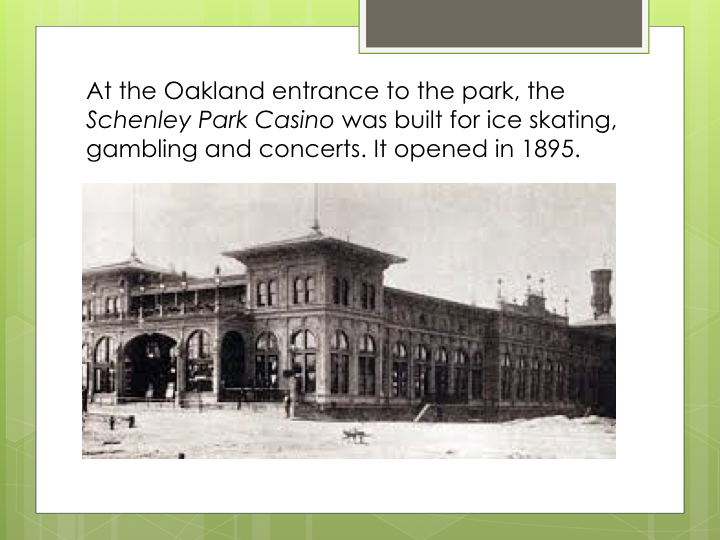 At the Oakland entrance to the park, the Schenley Park Casino was built for ice skating, gambling and concerts. It opened in 1895.